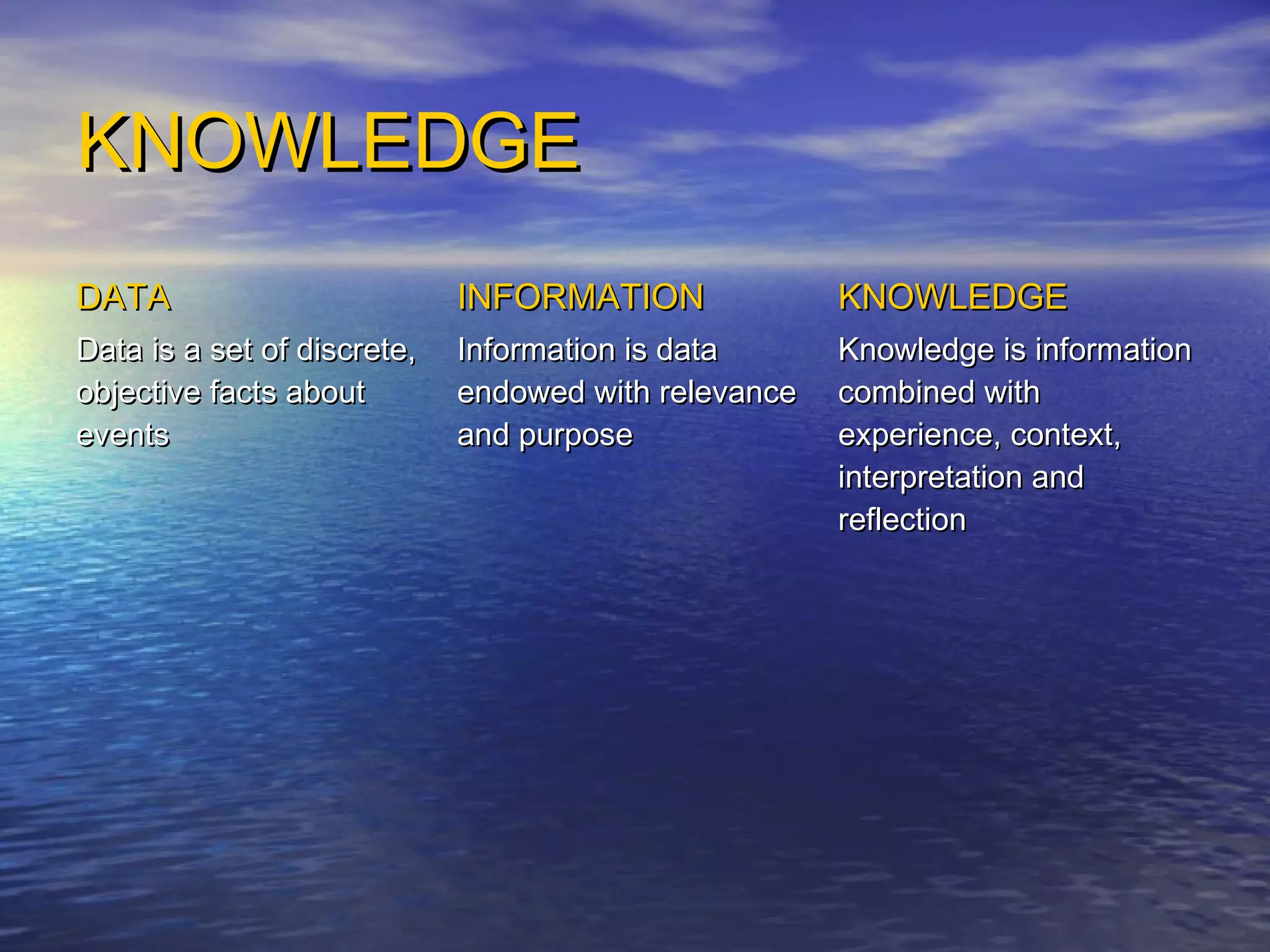 KNOWLEDGE

DATA

Data is a set of discrete, objective facts about events

INFORMATION

Information is data endowed with relevance and purpose

KNOWLEDGE

Knowledge is information combined with experience, context, interpretation and reflection